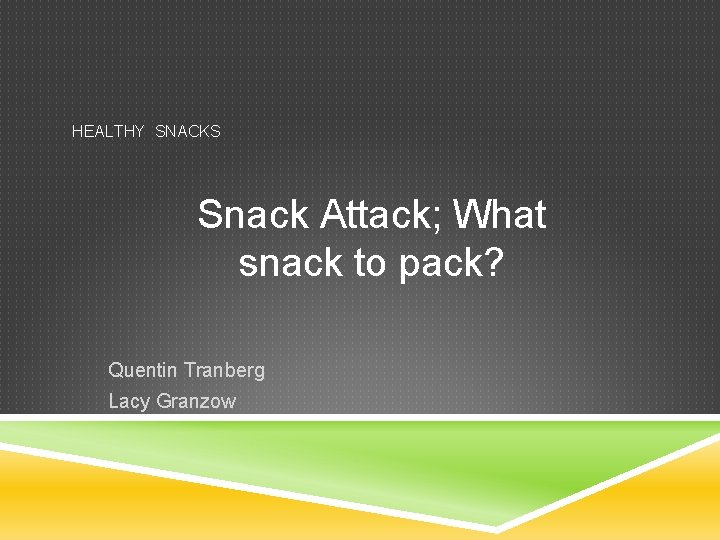 HEALTHY SNACKS

Snack Attack; What snack to pack?

Quentin Tranberg
Lacy Granzow